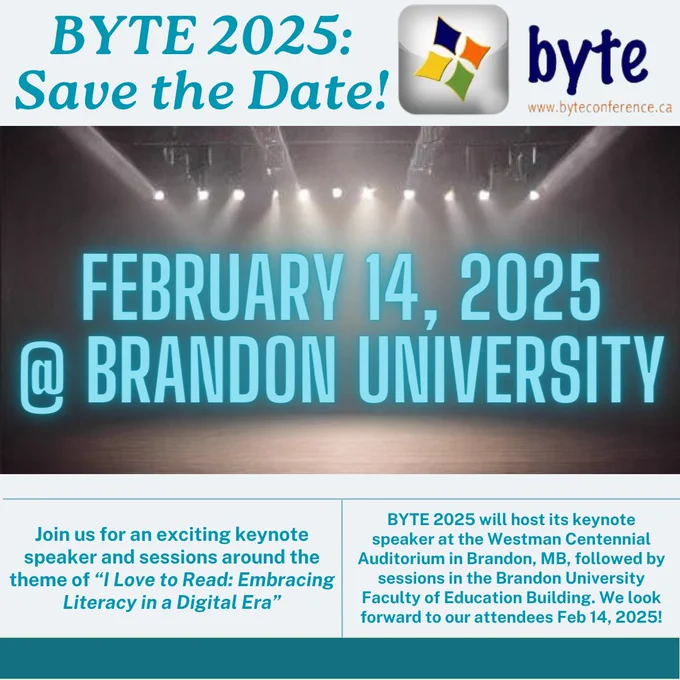 BYTE 2025:
Save the Date!

byte
www.byteconference.ca

FEBRUARY 14, 2025
@ BRANDON UNIVERSITY

Join us for an exciting keynote speaker and sessions around the theme of "I Love to Read: Embracing Literacy in a Digital Era"

BYTE 2025 will host its keynote speaker at the Westman Centennial Auditorium in Brandon, MB, followed by sessions in the Brandon University Faculty of Education Building. We look forward to our attendees Feb 14, 2025!